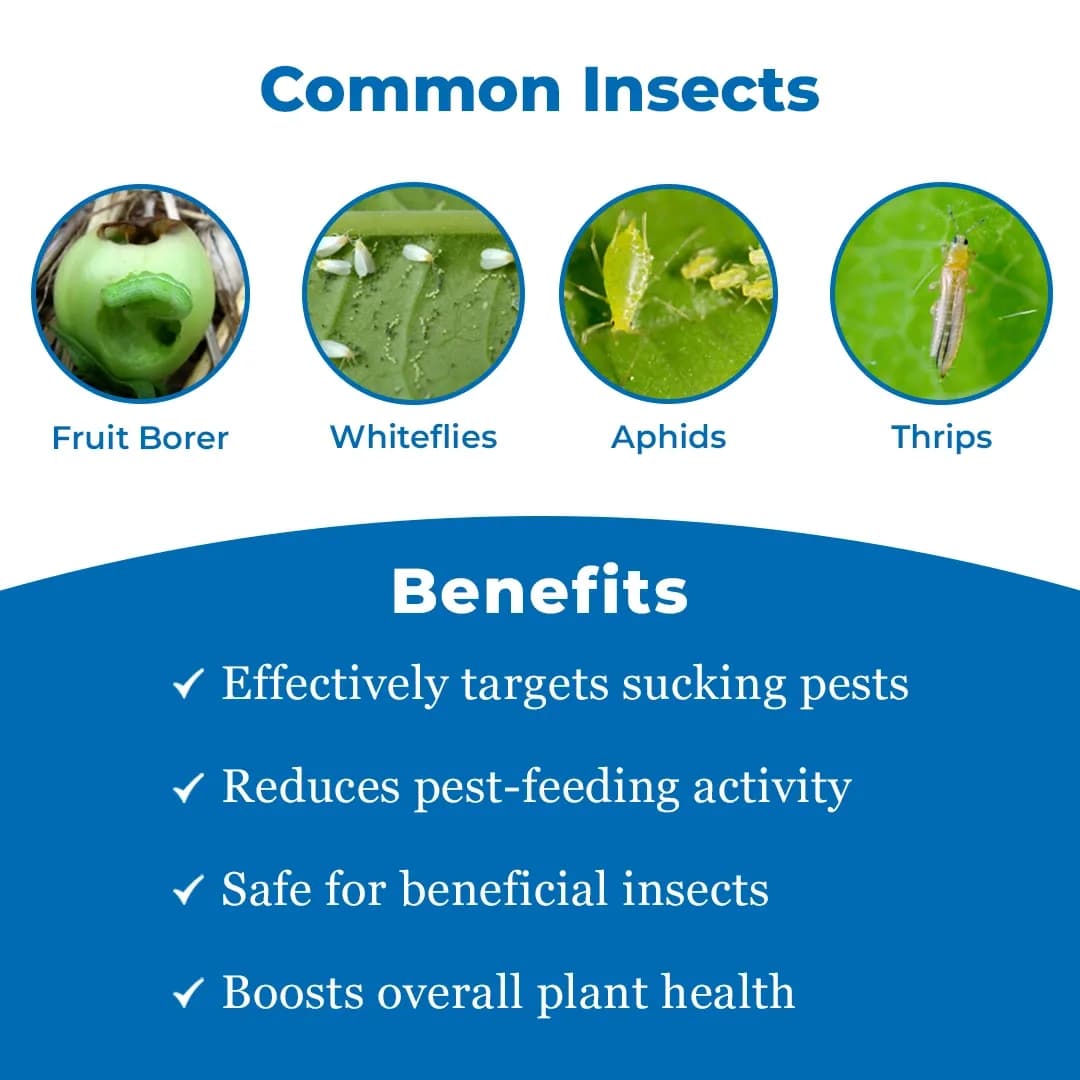 Common Insects

Fruit Borer

Whiteflies

Aphids

Thrips

Benefits

✓ Effectively targets sucking pests

✓ Reduces pest-feeding activity

✓ Safe for beneficial insects

✓ Boosts overall plant health